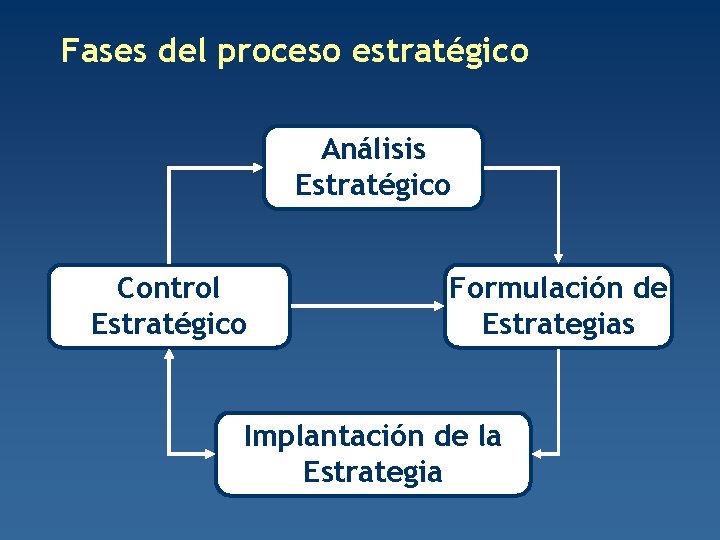 Fases del proceso estratégico

Análisis Estratégico

Control Estratégico

Formulación de Estrategias

Implantación de la Estrategia